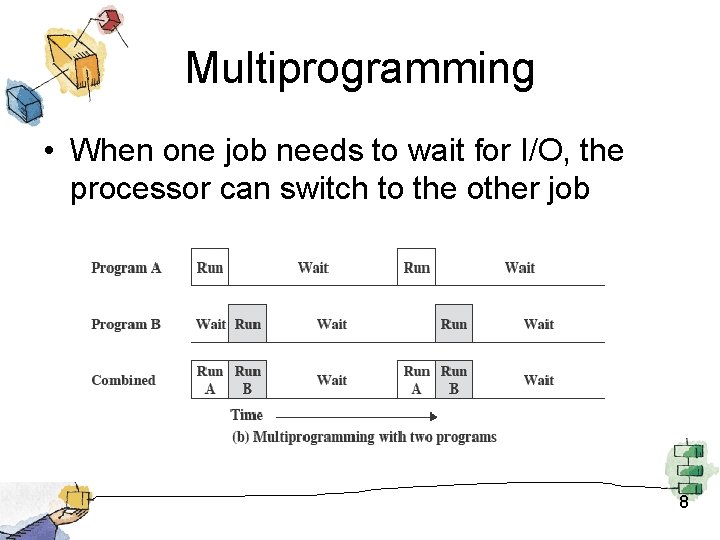 Multiprogramming

• When one job needs to wait for I/O, the processor can switch to the other job

Program A Run Wait Run Wait

Program B Wait Run Wait Run Wait

Combined Run A Run B Wait Run A Run B Wait

Time

(b) Multiprogramming with two programs

8